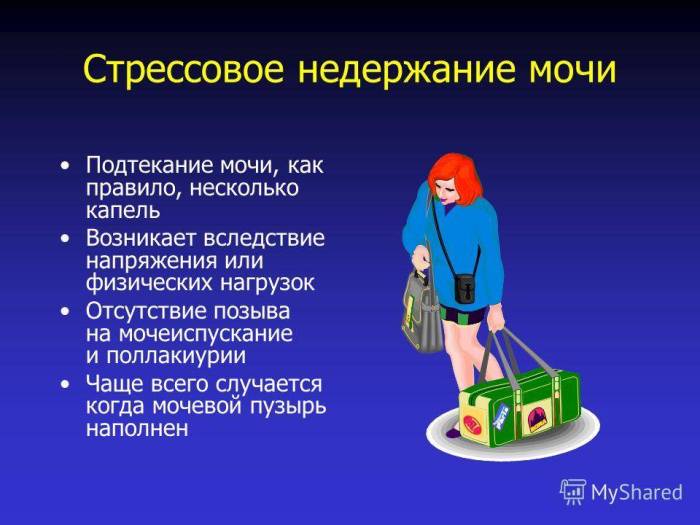 Стрессовое недержание мочи

• Подтекание мочи, как правило, несколько капель
• Возникает вследствие напряжения или физических нагрузок
• Отсутствие позыва на мочеиспускание и поллакиурии
• Чаще всего случается когда мочевой пузырь наполнен

MyShared